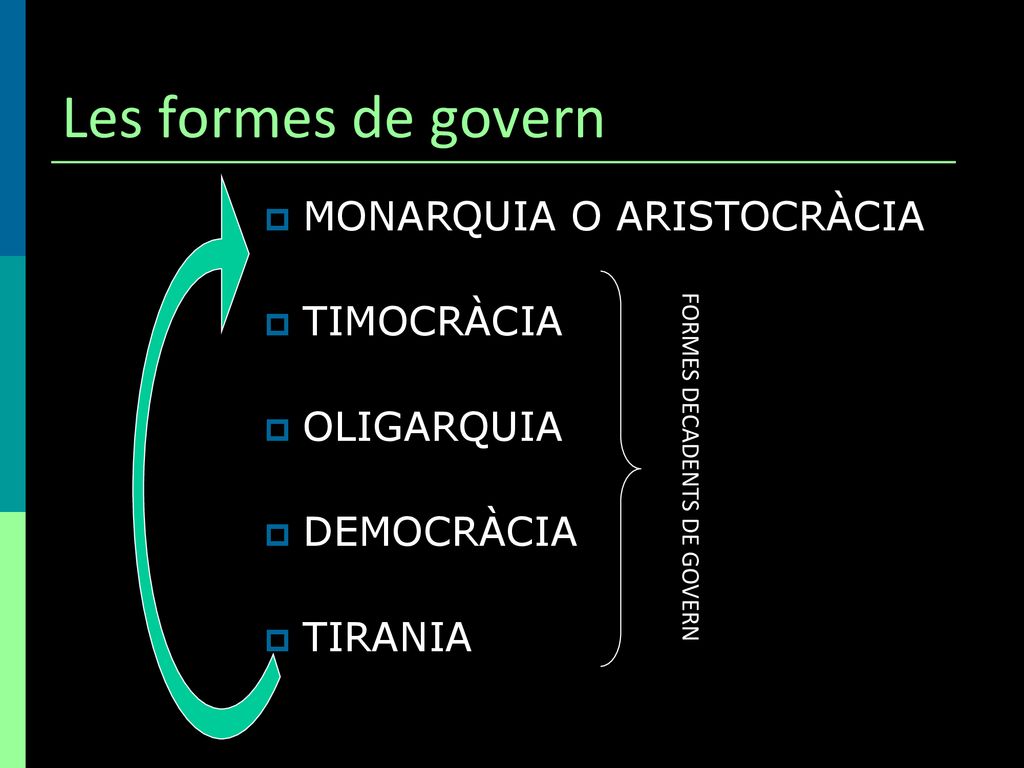 Les formes de govern

MONARQUIA O ARISTOCRÀCIA

TIMOCRÀCIA

OLIGARQUIA

DEMOCRÀCIA

TIRANIA

FORMES DECADENTS DE GOVERN